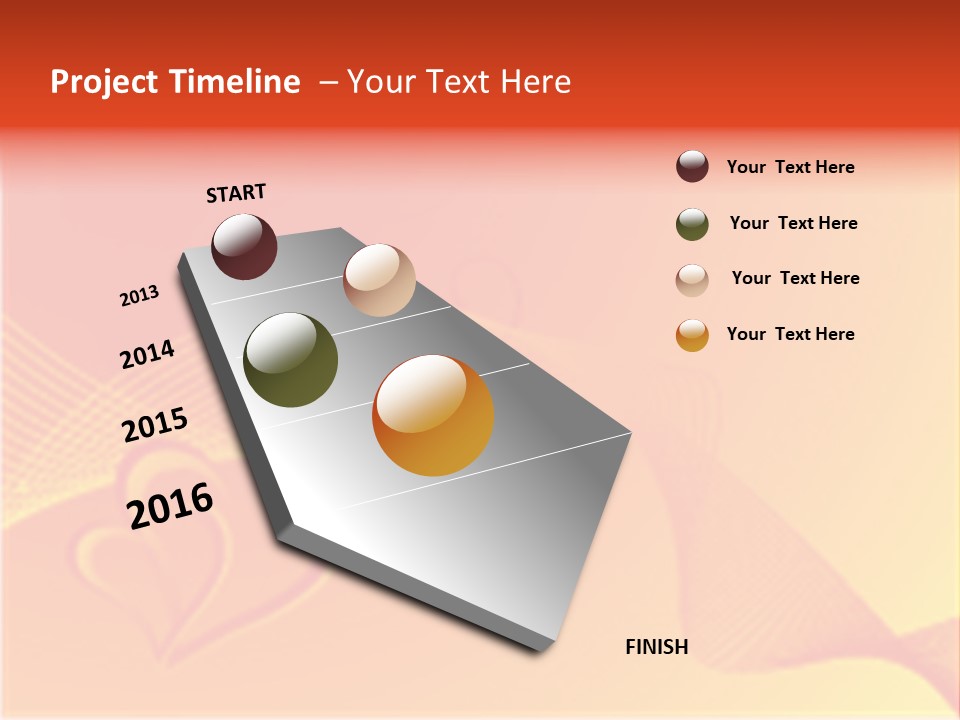 Project Timeline – Your Text Here

START

2013

2014

2015

2016

FINISH

Your Text Here

Your Text Here

Your Text Here

Your Text Here